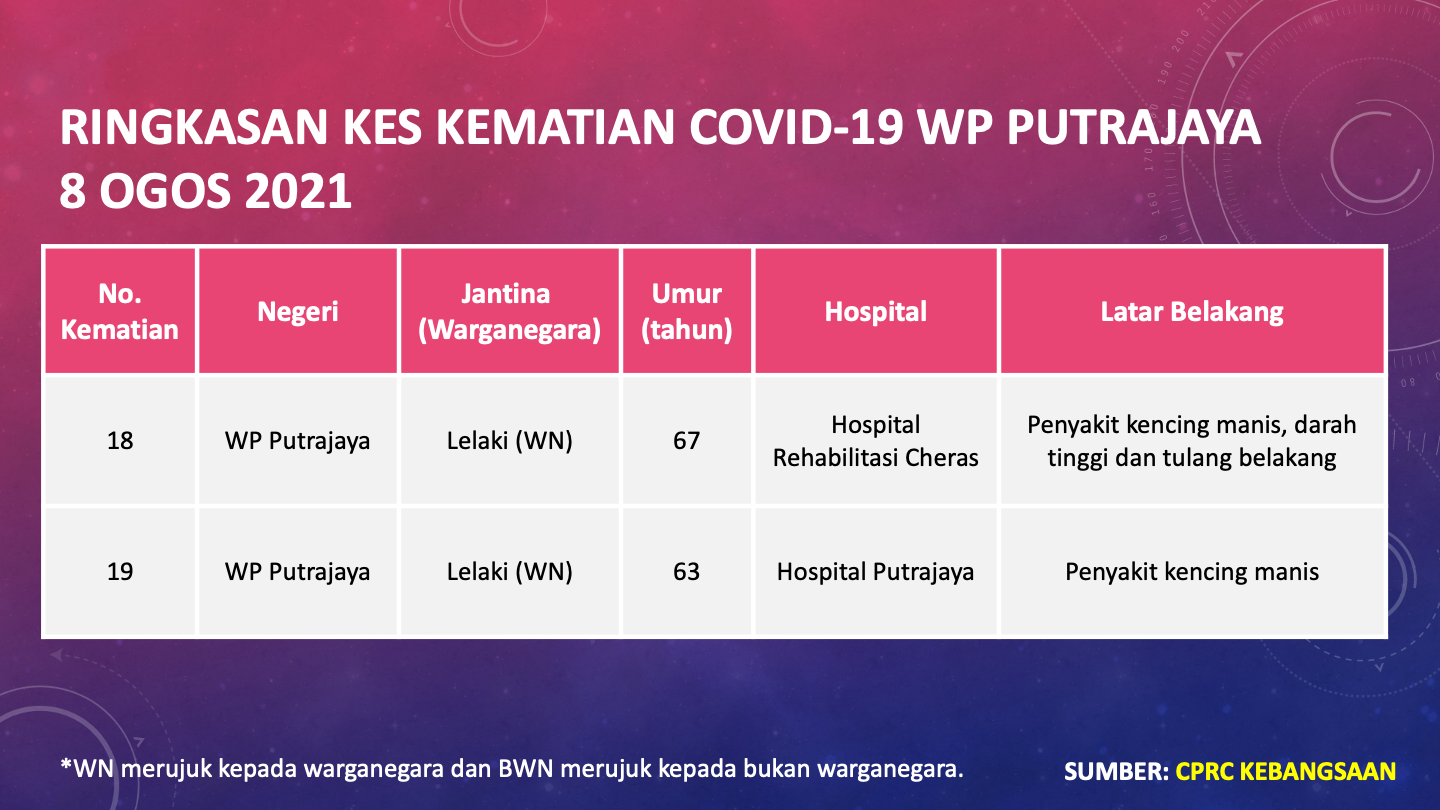 RINGKASAN KES KEMATIAN COVID-19 WP PUTRAJAYA
8 OGOS 2021

| No. Kematian | Negeri | Jantina (Warganegara) | Umur (tahun) | Hospital | Latar Belakang |
|---|---|---|---|---|---|
| 18 | WP Putrajaya | Lelaki (WN) | 67 | Hospital Rehabilitasi Cheras | Penyakit kencing manis, darah tinggi dan tulang belakang |
| 19 | WP Putrajaya | Lelaki (WN) | 63 | Hospital Putrajaya | Penyakit kencing manis |

*WN merujuk kepada warganegara dan BWN merujuk kepada bukan warganegara.

SUMBER: CPRC KEBANGSAAN